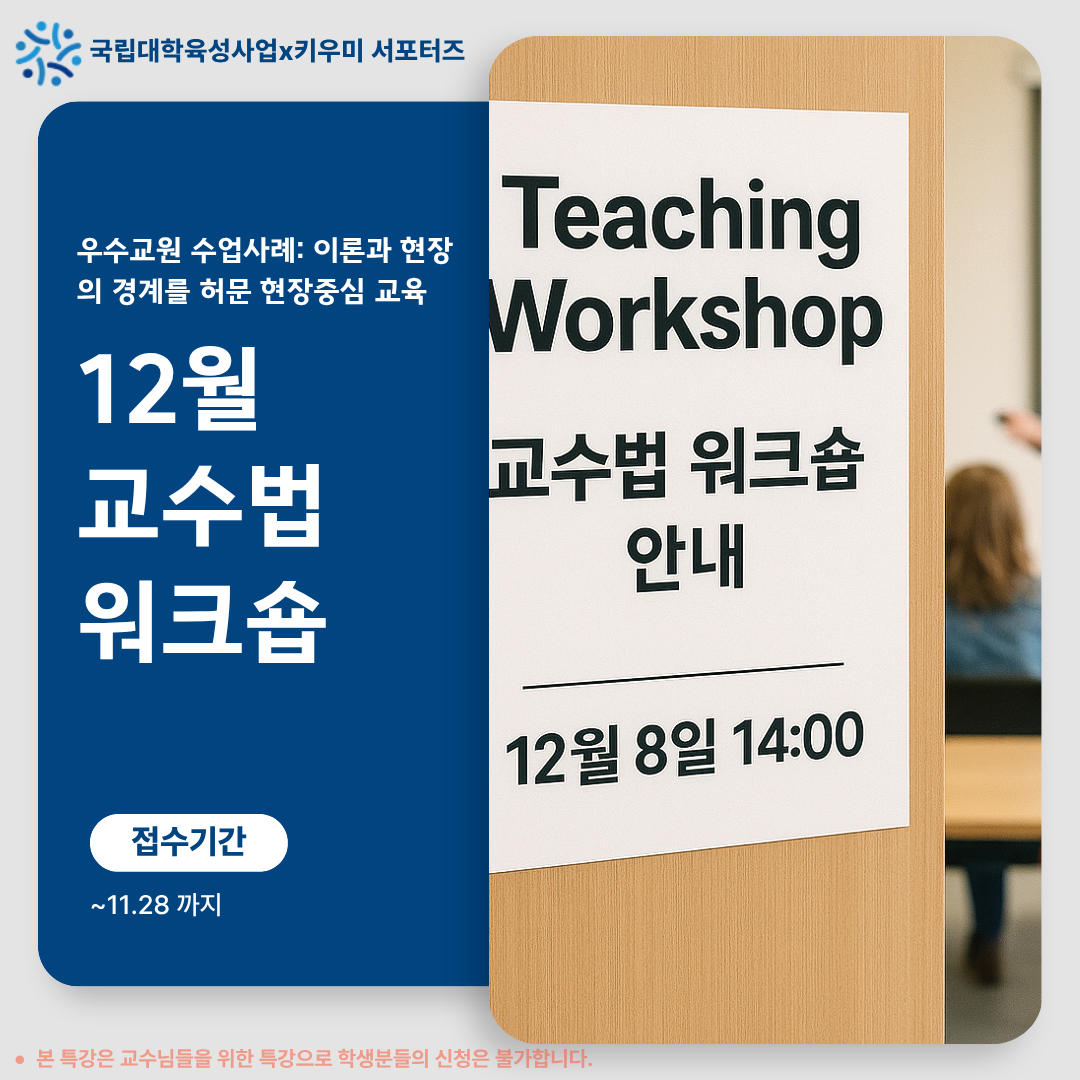 국립대학육성사업x키우미 서포터즈

우수교원 수업사례: 이론과 현장의 경계를 허문 현장중심 교육

12월
교수법
워크숍

접수기간

~11.28 까지

Teaching Workshop

교수법 워크숍
안내

12월 8일 14:00

● 본 특강은 교수님들을 위한 특강으로 학생분들의 신청은 불가합니다.